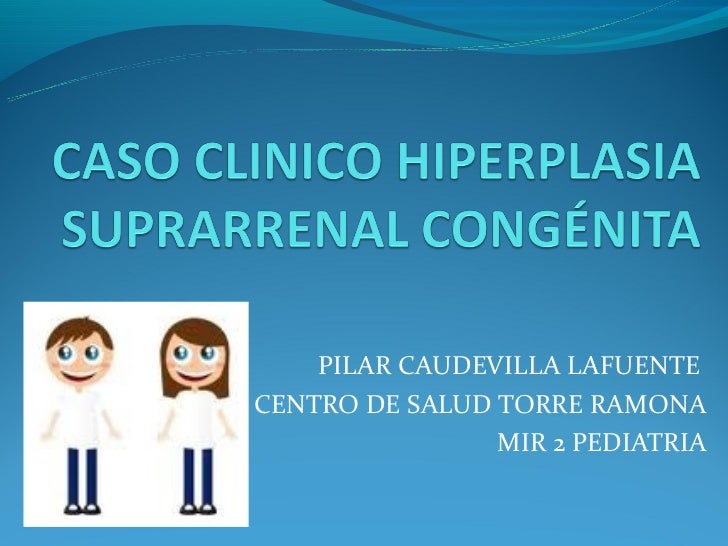 CASO CLINICO HIPERPLASIA SUPRARRENAL CONGÉNITA

PILAR CAUDEVILLA LAFUENTE
CENTRO DE SALUD TORRE RAMONA
MIR 2 PEDIATRIA